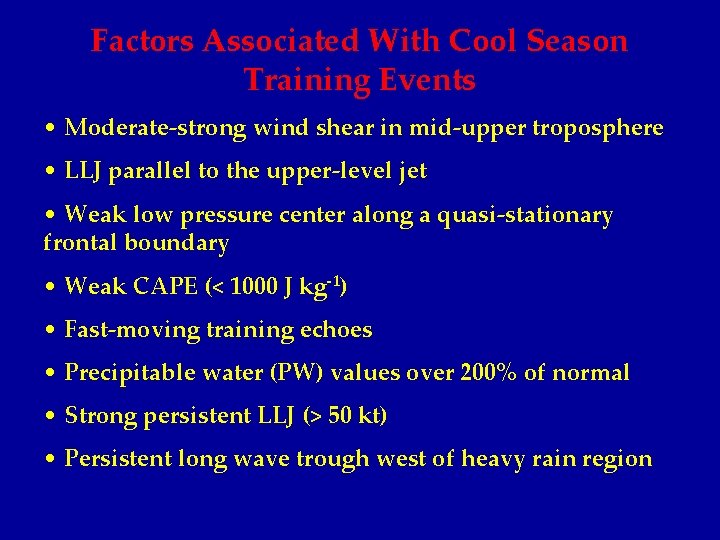 Factors Associated With Cool Season Training Events

• Moderate-strong wind shear in mid-upper troposphere

• LLJ parallel to the upper-level jet

• Weak low pressure center along a quasi-stationary frontal boundary

• Weak CAPE (< 1000 J kg$^{-1}$)

• Fast-moving training echoes

• Precipitable water (PW) values over 200% of normal

• Strong persistent LLJ (> 50 kt)

• Persistent long wave trough west of heavy rain region